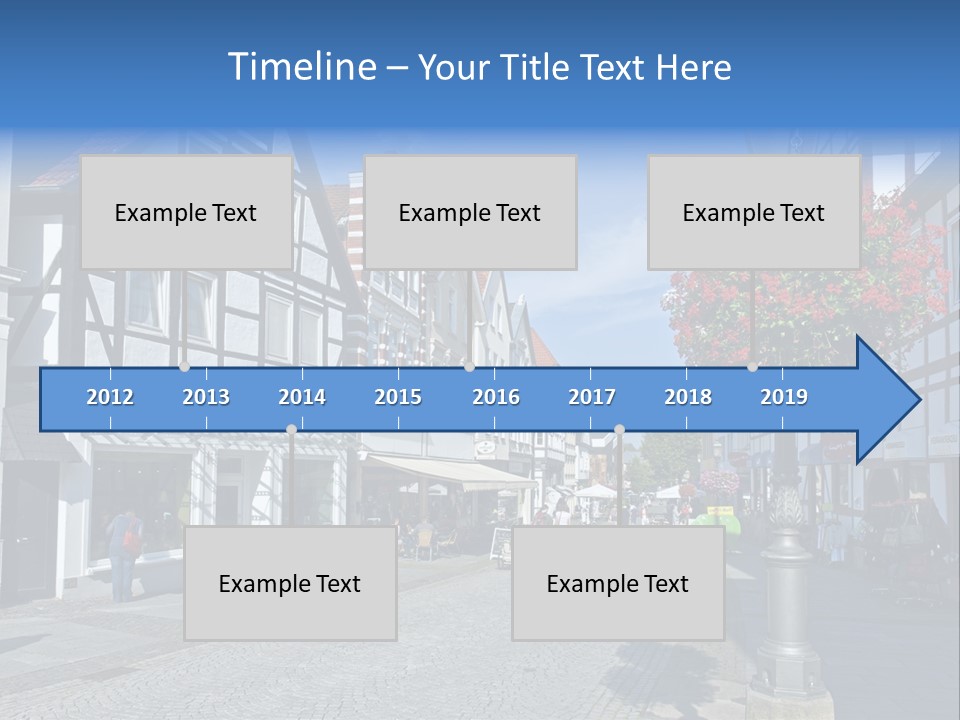 Timeline – Your Title Text Here

Example Text

Example Text

Example Text

2012 2013 2014 2015 2016 2017 2018 2019

Example Text

Example Text